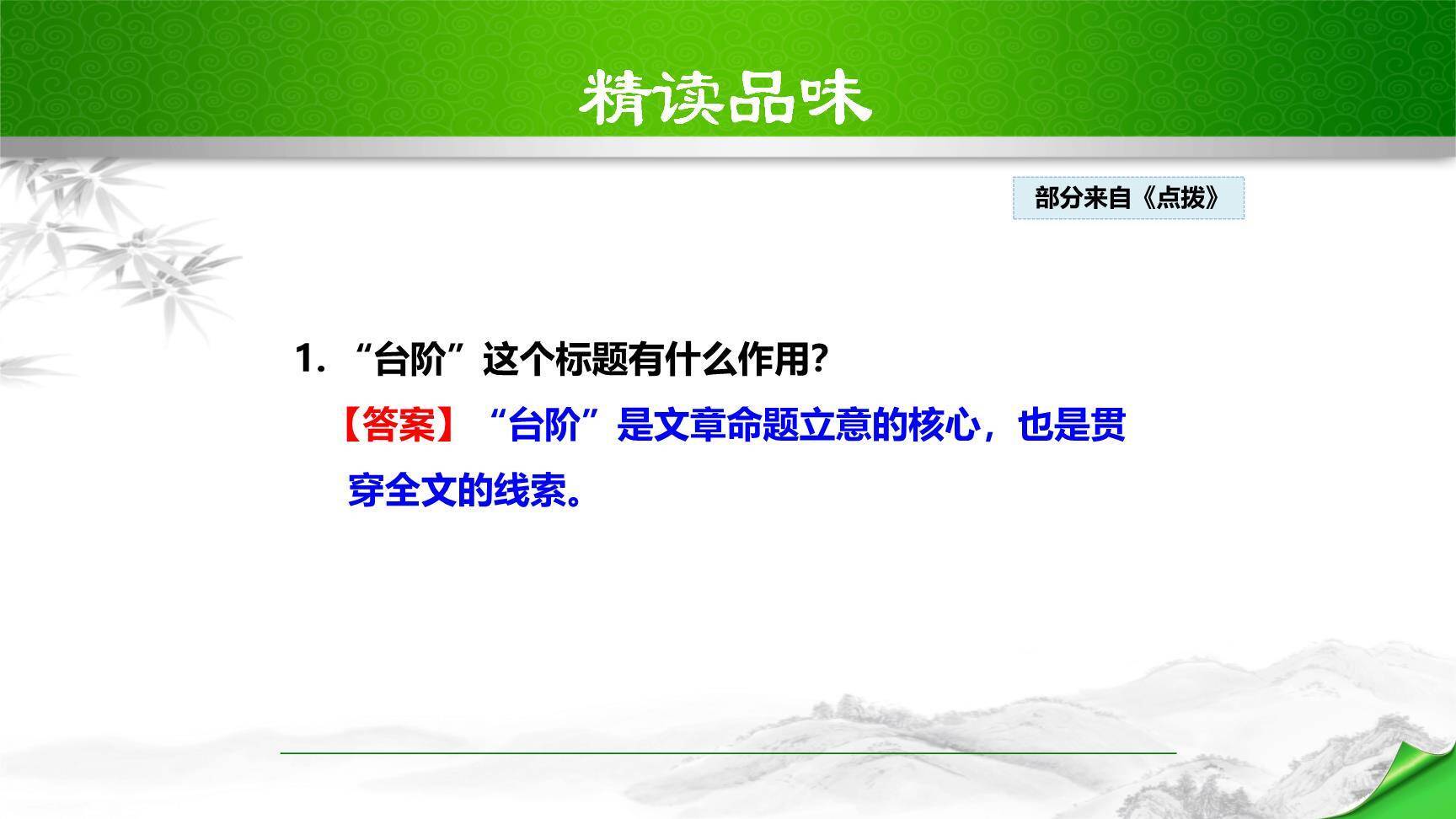 精读品味

部分来自《点拨》

1. “台阶”这个标题有什么作用?

【答案】“台阶”是文章命题立意的核心，也是贯穿全文的线索。